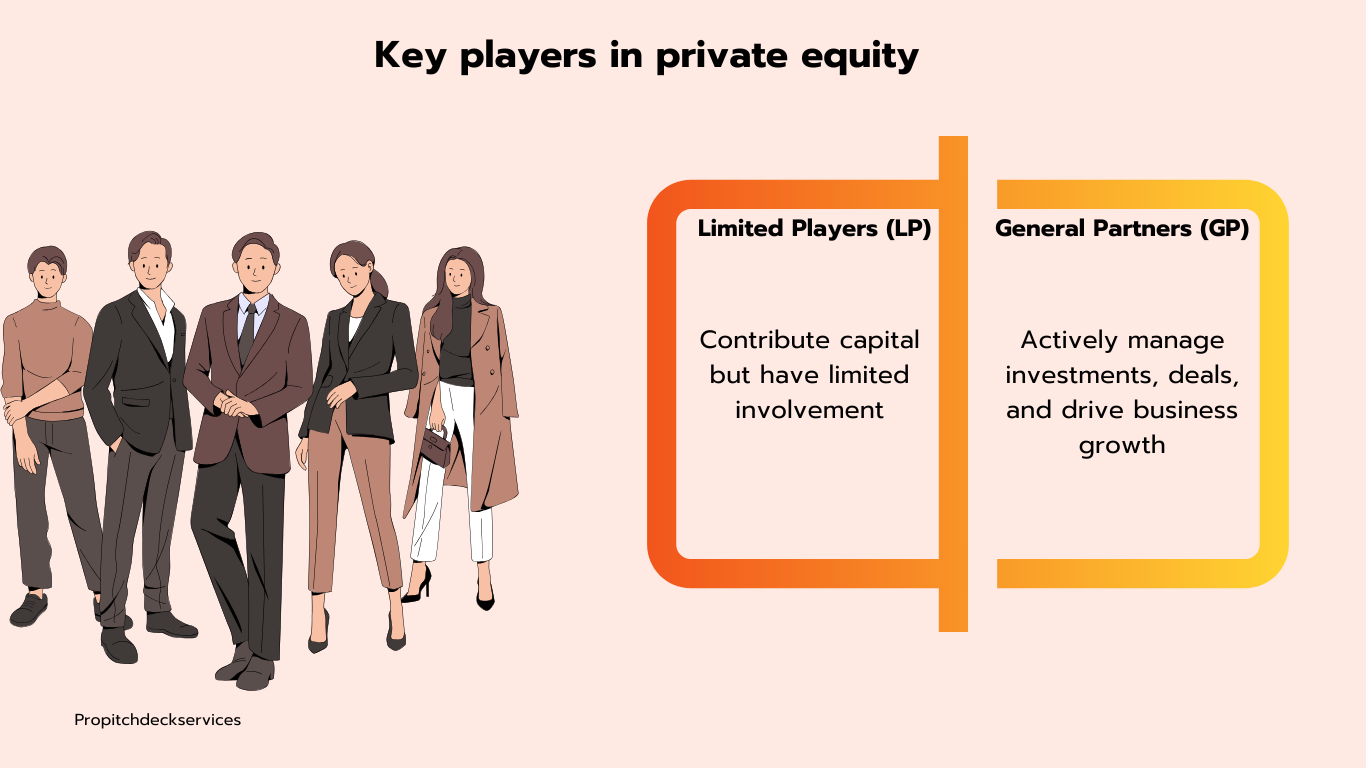 Key players in private equity

Limited Players (LP)

Contribute capital but have limited involvement

General Partners (GP)

Actively manage investments, deals, and drive business growth

Propitchdeckservices